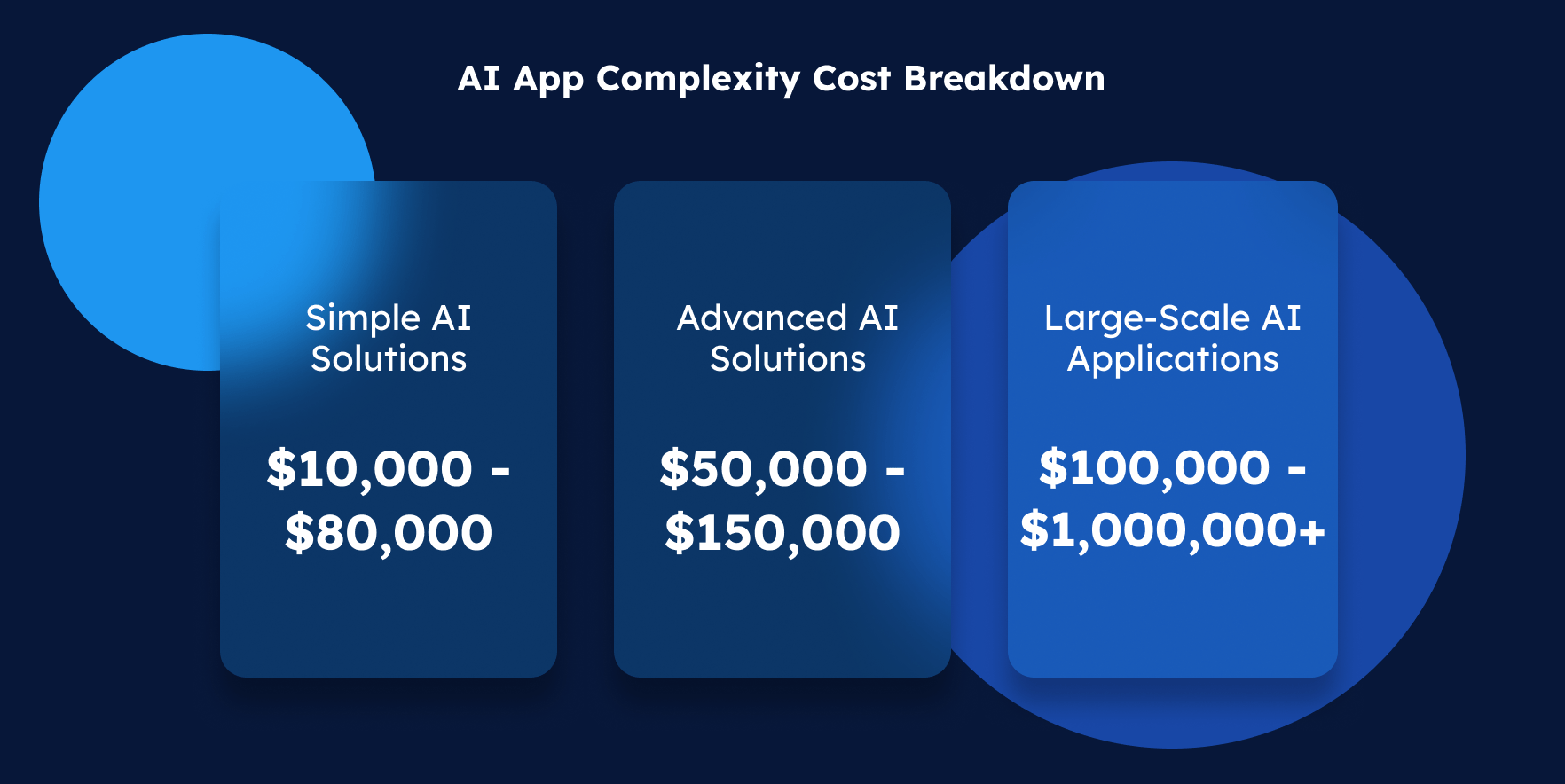 AI App Complexity Cost Breakdown

Simple AI Solutions

\$10,000 - \$80,000

Advanced AI Solutions

\$50,000 - \$150,000

Large-Scale AI Applications

\$100,000 - \$1,000,000+